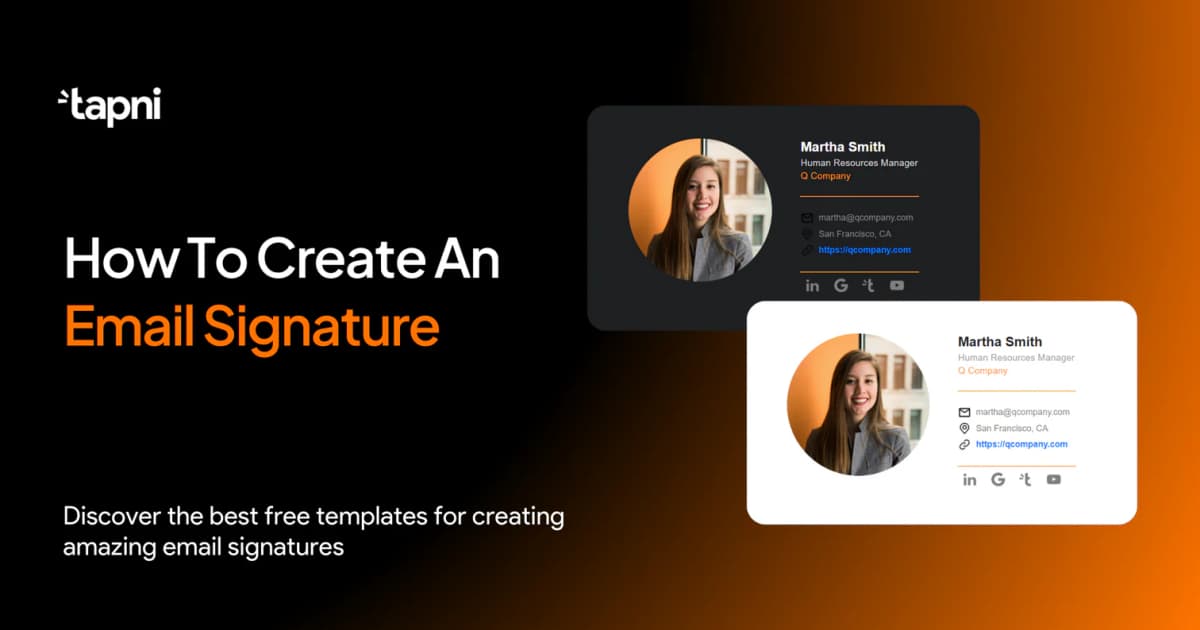 tapni

How To Create An
Email Signature

Discover the best free templates for creating amazing email signatures

Martha Smith
Human Resources Manager
Q Company

martha@qcompany.com
San Francisco, CA
https://qcompany.com

Martha Smith
Human Resources Manager
Q Company

martha@qcompany.com
San Francisco, CA
https://qcompany.com